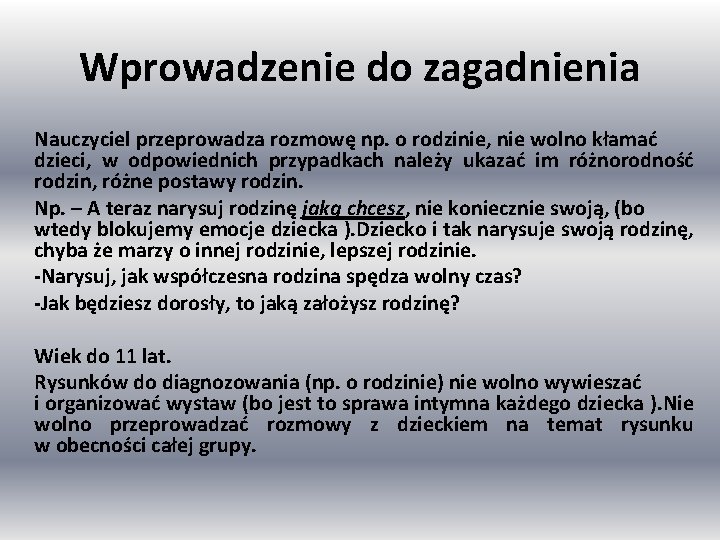 Wprowadzenie do zagadnienia

Nauczyciel przeprowadza rozmowę np. o rodzinie, nie wolno kłamać dzieci, w odpowiednich przypadkach należy ukazać im różnorodność rodzin, różne postawy rodzin.

Np. – A teraz narysuj rodzinę jaką chcesz, nie koniecznie swoją, (bo wtedy blokujemy emocje dziecka ).Dziecko i tak narysuje swoją rodzinę, chyba że marzy o innej rodzinie, lepszej rodzinie.

-Narysuj, jak współczesna rodzina spędza wolny czas?

-Jak będziesz dorosły, to jaką założysz rodzinę?

Wiek do 11 lat.

Rysunków do diagnozowania (np. o rodzinie) nie wolno wywieszać i organizować wystaw (bo jest to sprawa intymna każdego dziecka ).Nie wolno przeprowadzać rozmowy z dzieckiem na temat rysunku w obecności całej grupy.